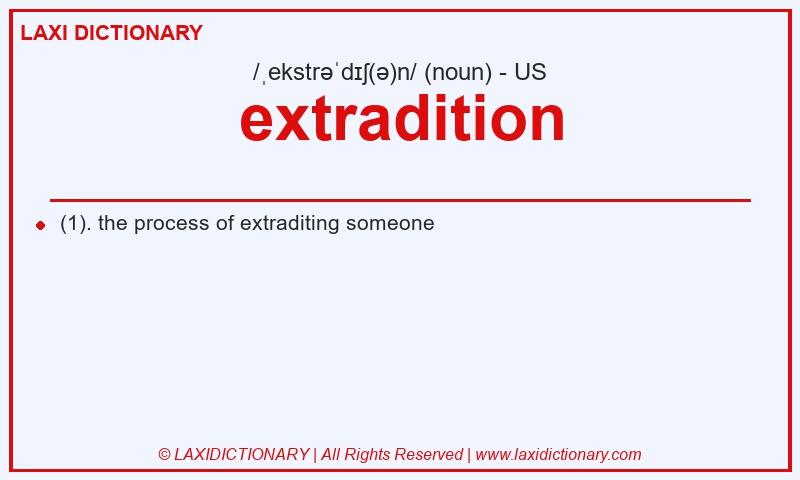 LAXI DICTIONARY

/ˌekstrəˈdɪʃ(ə)n/ (noun) - US

extradition

(1). the process of extraditing someone

© LAXIDICTIONARY | All Rights Reserved | www.laxidictionary.com